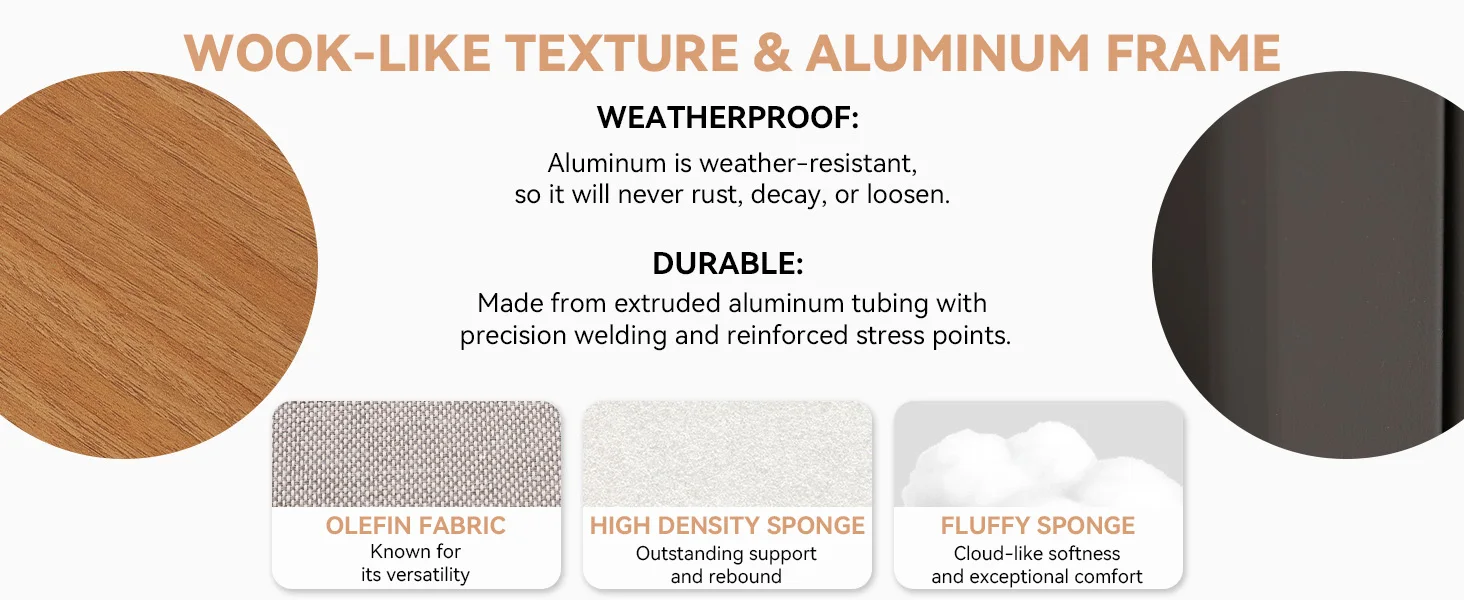 WOOK-LIKE TEXTURE & ALUMINUM FRAME

WEATHERPROOF:

Aluminum is weather-resistant, so it will never rust, decay, or loosen.

DURABLE:

Made from extruded aluminum tubing with precision welding and reinforced stress points.

OLEFIN FABRIC
Known for its versatility

HIGH DENSITY SPONGE
Outstanding support and rebound

FLUFFY SPONGE
Cloud-like softness and exceptional comfort